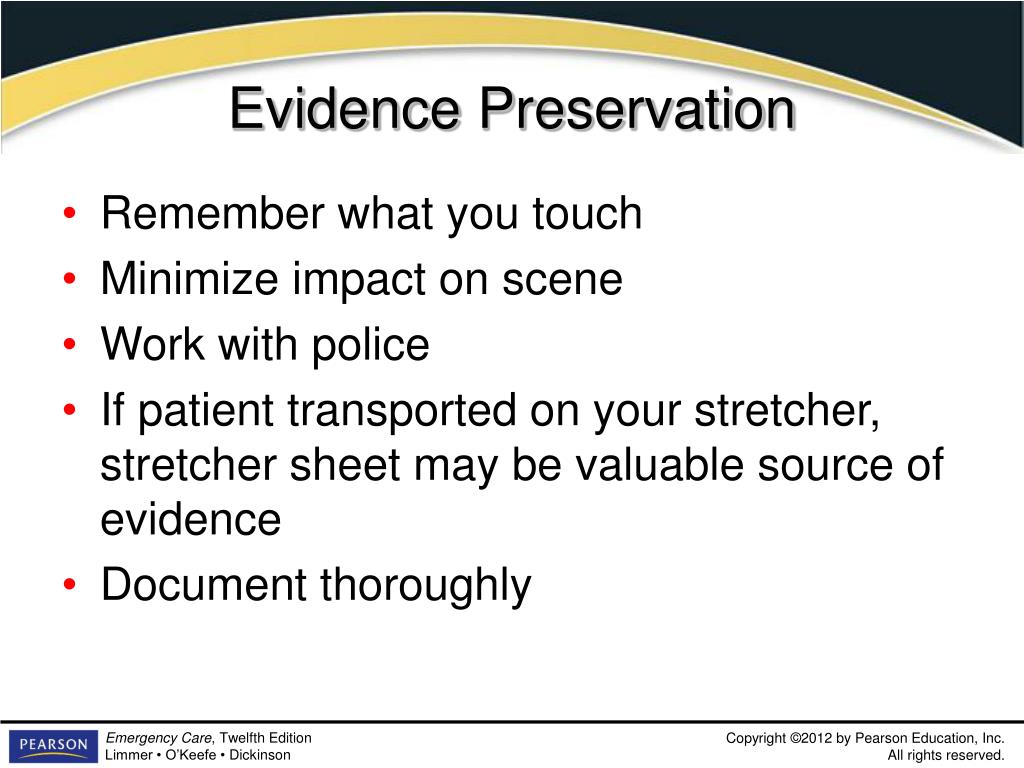 Evidence Preservation

• Remember what you touch
• Minimize impact on scene
• Work with police
• If patient transported on your stretcher, stretcher sheet may be valuable source of evidence
• Document thoroughly

PEARSON

Emergency Care, Twelfth Edition
Limmer • O'Keefe • Dickinson

Copyright ©2012 by Pearson Education, Inc.
All rights reserved.